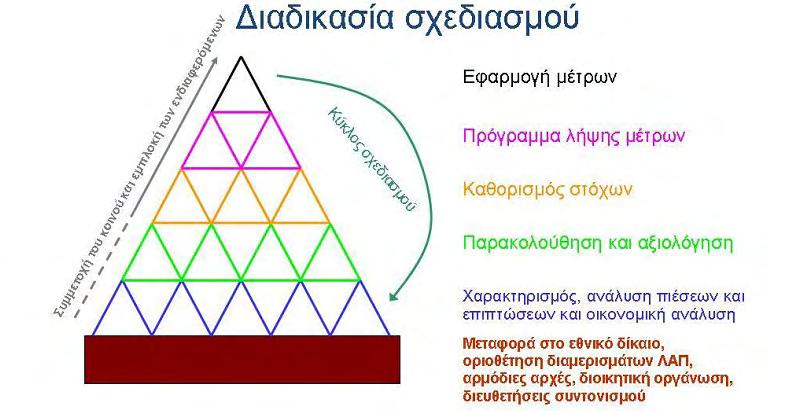 Διαδικασία σχεδιασμού

Συμμετοχή του κοινού και εμπλοκή των ενδιαφερόμενων

Κύκλος σχεδιασμού

Εφαρμογή μέτρων

Πρόγραμμα λήψης μέτρων

Καθορισμός στόχων

Παρακολούθηση και αξιολόγηση

Χαρακτηρισμός, ανάλυση πιέσεων και επιπτώσεων και οικονομική ανάλυση

Μεταφορά στο εθνικό δίκαιο, οριοθέτηση διαμερισμάτων ΛΑΠ, αρμόδιες αρχές, διοικητική οργάνωση, διευθετήσεις συντονισμού